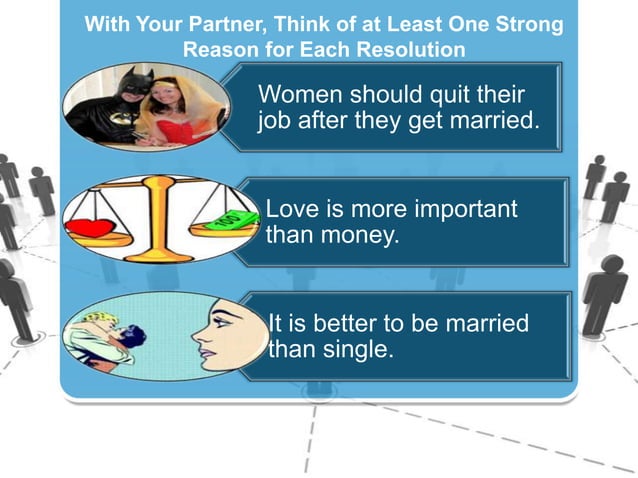 With Your Partner, Think of at Least One Strong Reason for Each Resolution

Women should quit their job after they get married.

100

Love is more important than money.

It is better to be married than single.